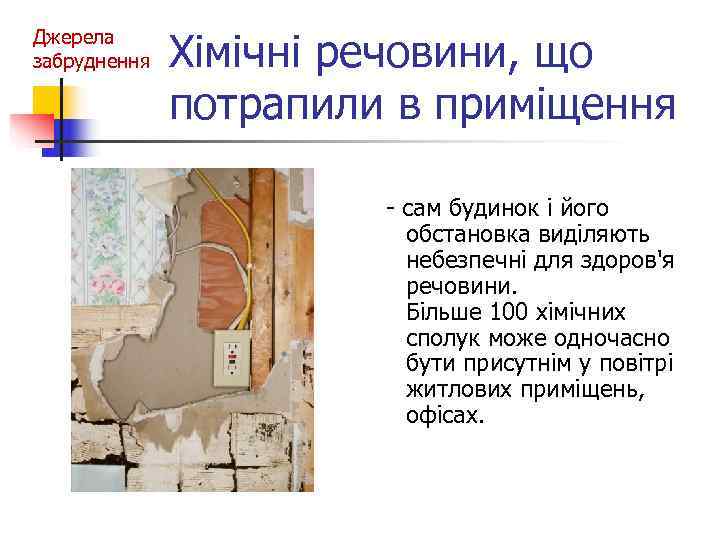 Джерела забруднення

Хімічні речовини, що потрапили в приміщення

- сам будинок і його обстановка виділяють небезпечні для здоров'я речовини.
Більше 100 хімічних сполук може одночасно бути присутнім у повітрі житлових приміщень, офісах.